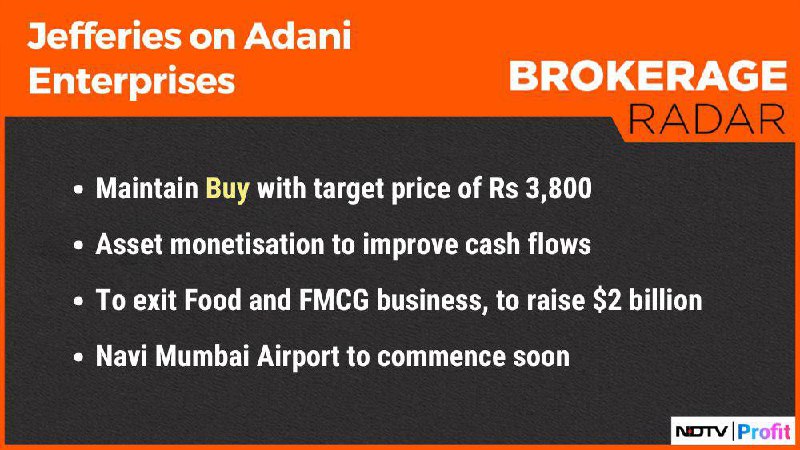 Jefferies on Adani Enterprises

BROKERAGE
RADAR

• Maintain Buy with target price of Rs 3,800

• Asset monetisation to improve cash flows

• To exit Food and FMCG business, to raise $2 billion

• Navi Mumbai Airport to commence soon

NDTV | Profit